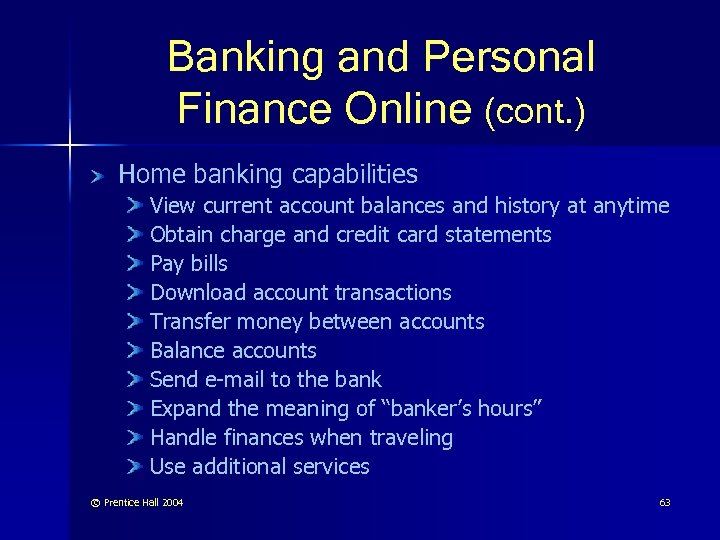 Banking and Personal Finance Online (cont.)

Home banking capabilities
View current account balances and history at anytime
Obtain charge and credit card statements
Pay bills
Download account transactions
Transfer money between accounts
Balance accounts
Send e-mail to the bank
Expand the meaning of "banker's hours"
Handle finances when traveling
Use additional services

© Prentice Hall 2004

63